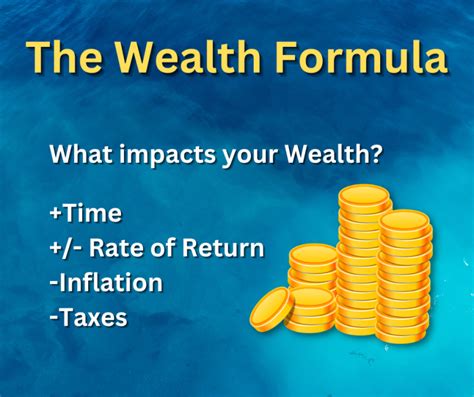 The Wealth Formula

What impacts your Wealth?

+Time
+/- Rate of Return
-Inflation
-Taxes